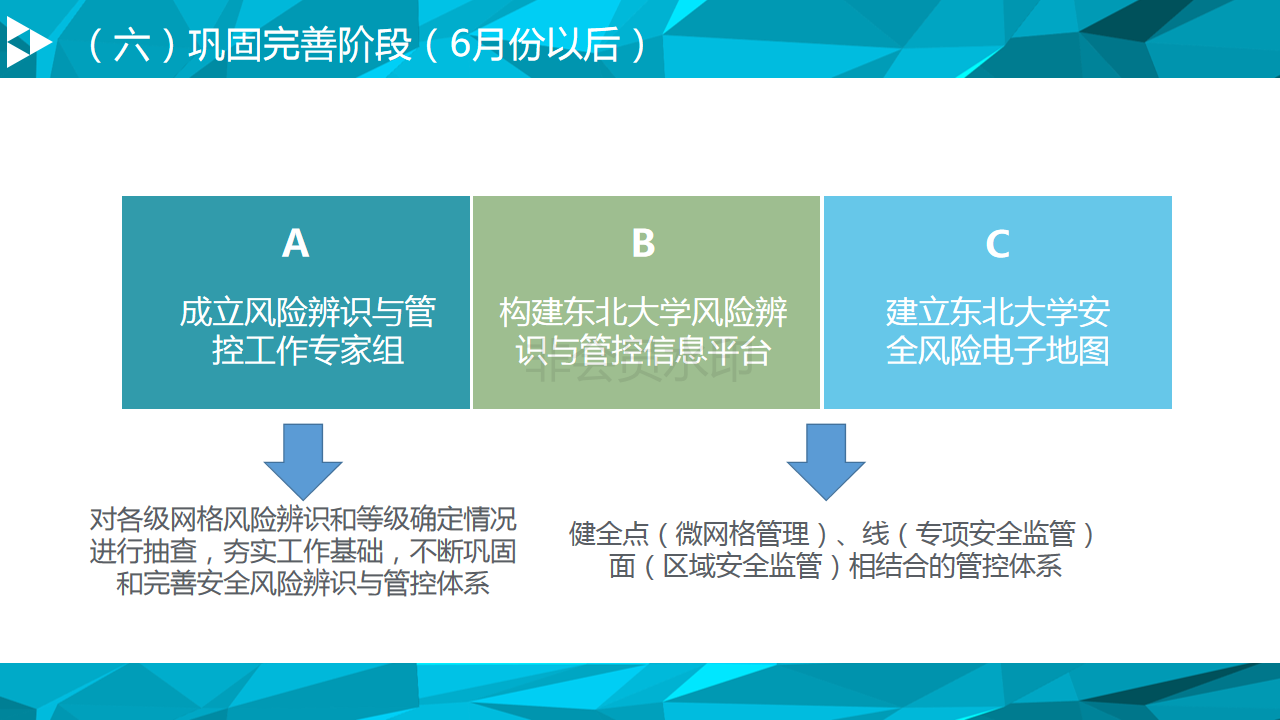 （六）巩固完善阶段（6月份以后）

A
成立风险辨识与管控工作专家组

B
构建东北大学风险辨识与管控信息平台

C
建立东北大学安全风险电子地图

对各级网格风险辨识和等级确定情况进行抽查，夯实工作基础，不断巩固和完善安全风险辨识与管控体系

健全点（微网格管理）、线（专项安全监管）面（区域安全监管）相结合的管控体系